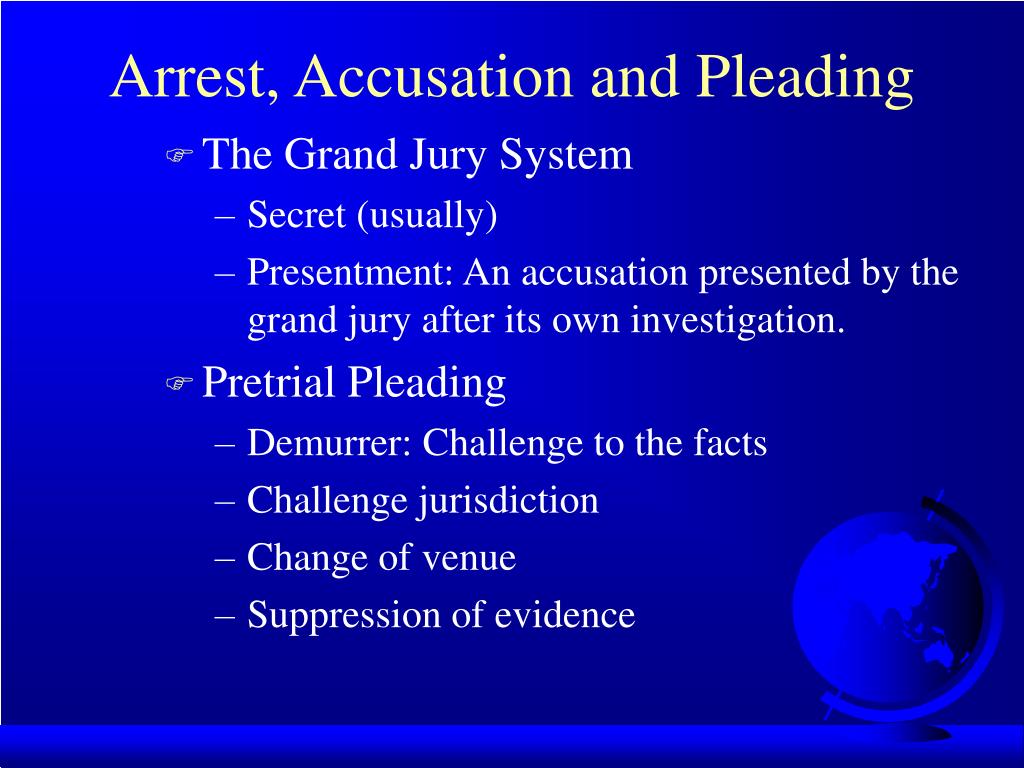 Arrest, Accusation and Pleading

☞ The Grand Jury System

– Secret (usually)

– Presentment: An accusation presented by the grand jury after its own investigation.

☞ Pretrial Pleading

– Demurrer: Challenge to the facts

– Challenge jurisdiction

– Change of venue

– Suppression of evidence